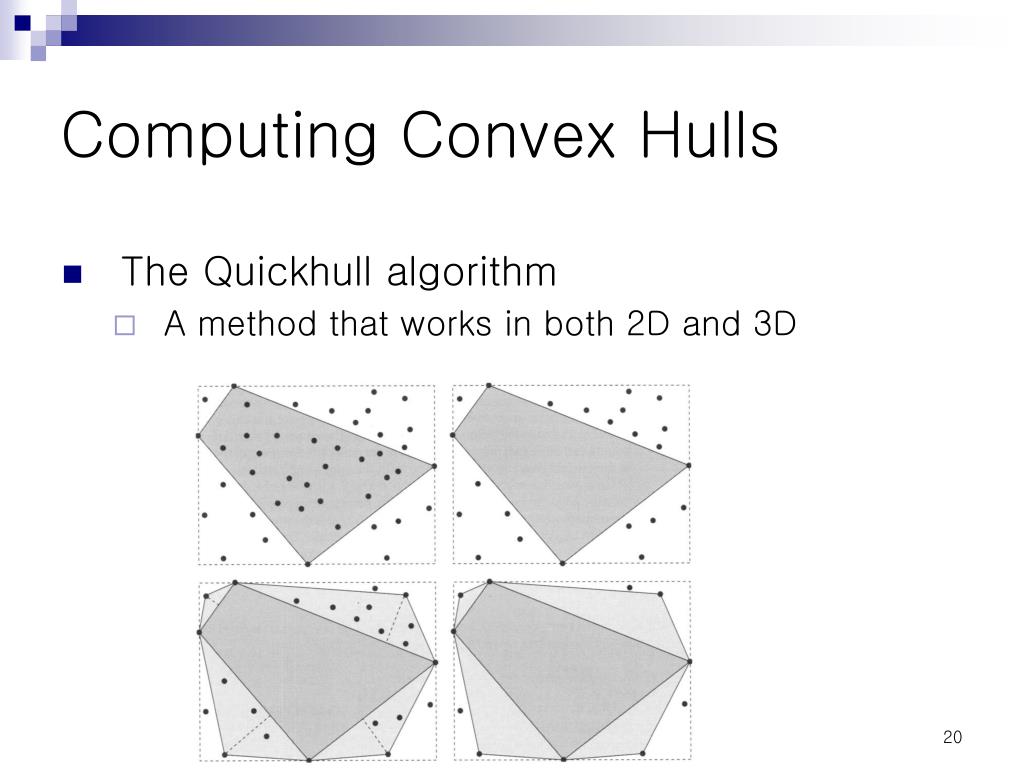 Computing Convex Hulls

The Quickhull algorithm

A method that works in both 2D and 3D

20